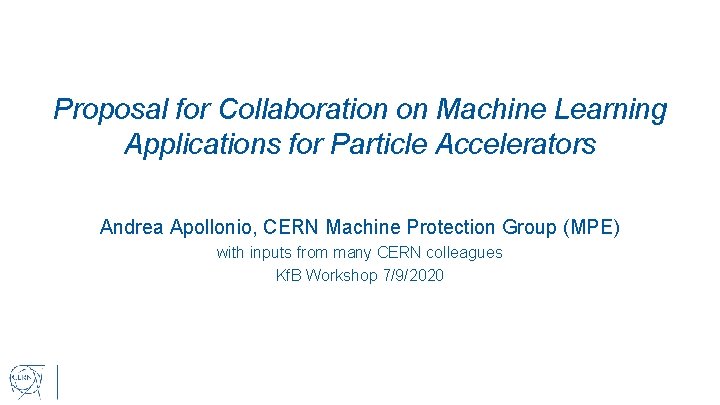 Proposal for Collaboration on Machine Learning Applications for Particle Accelerators

Andrea Apollonio, CERN Machine Protection Group (MPE)
with inputs from many CERN colleagues
KfB Workshop 7/9/2020

CERN